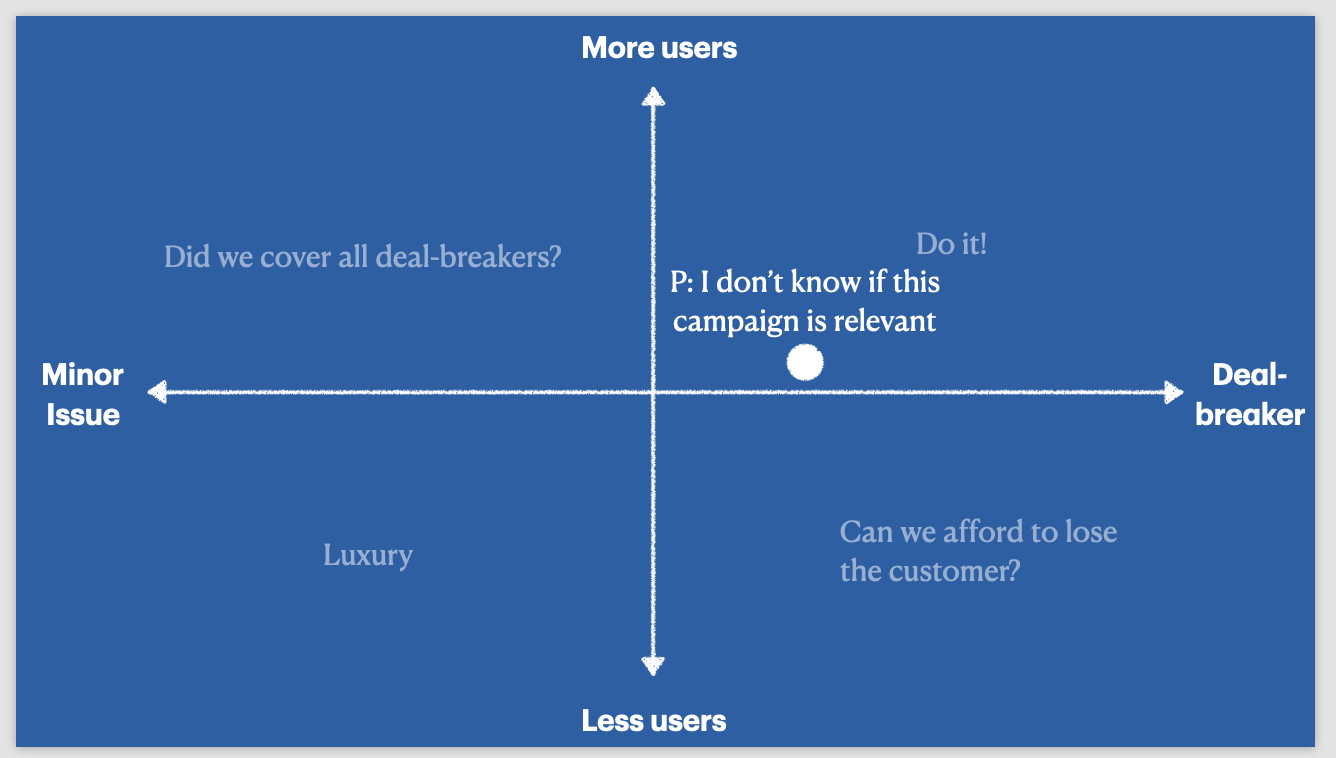 More users

Did we cover all deal-breakers?

Do it!

P: I don't know if this campaign is relevant

Minor Issue

Deal-breaker

Luxury

Can we afford to lose the customer?

Less users